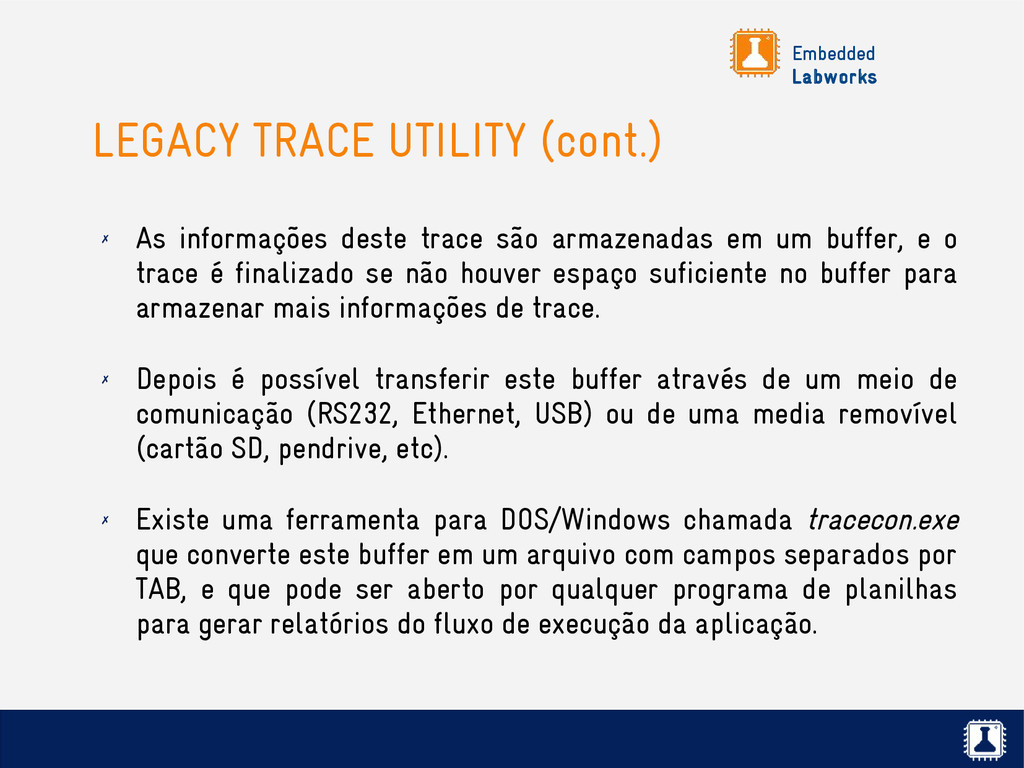 Embedded
Labworks

LEGACY TRACE UTILITY (cont.)

✗ As informações deste trace são armazenadas em um buffer, e o trace é finalizado se não houver espaço suficiente no buffer para armazenar mais informações de trace.

✗ Depois é possível transferir este buffer através de um meio de comunicação (RS232, Ethernet, USB) ou de uma media removível (cartão SD, pendrive, etc).

✗ Existe uma ferramenta para DOS/Windows chamada tracecon.exe que converte este buffer em um arquivo com campos separados por TAB, e que pode ser aberto por qualquer programa de planilhas para gerar relatórios do fluxo de execução da aplicação.